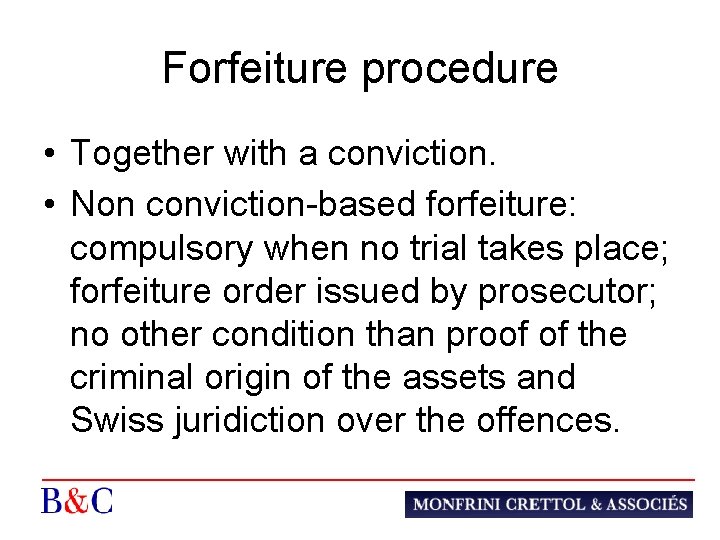 Forfeiture procedure

• Together with a conviction.
• Non conviction-based forfeiture: compulsory when no trial takes place; forfeiture order issued by prosecutor; no other condition than proof of the criminal origin of the assets and Swiss juridiction over the offences.

B&C

MONFRINI CRETTOL & ASSOCIÉS